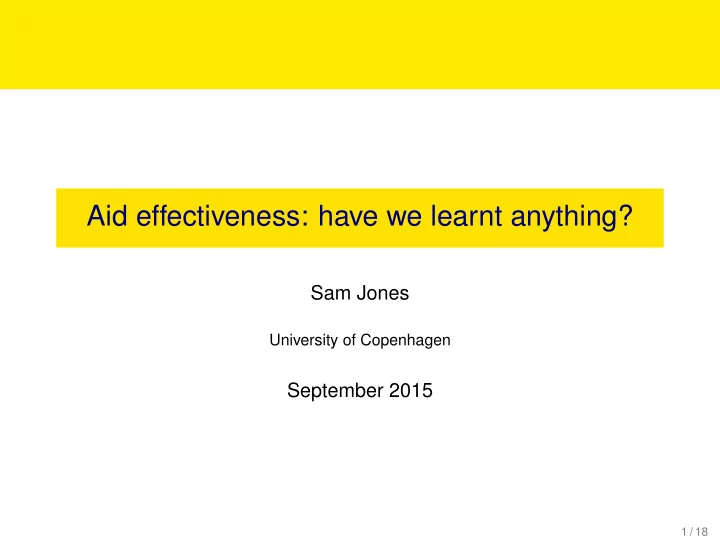 Aid effectiveness: have we learnt anything?

Sam Jones

University of Copenhagen

September 2015

1 / 18